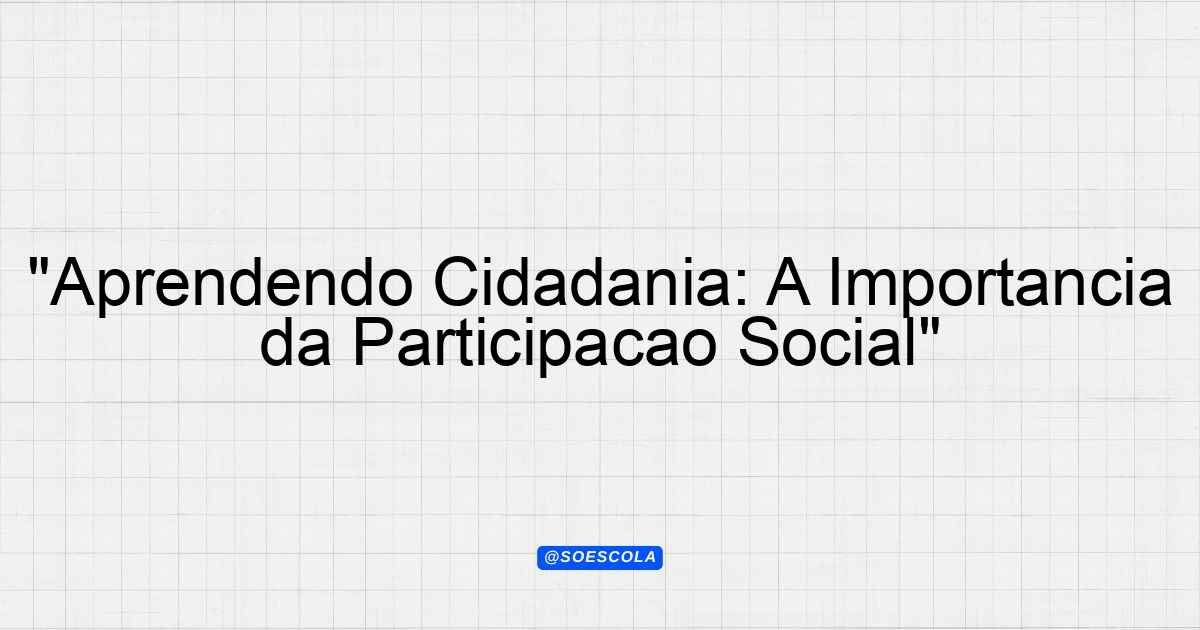 "Aprendendo Cidadania: A Importancia da Participacao Social"

@SOESCOLA